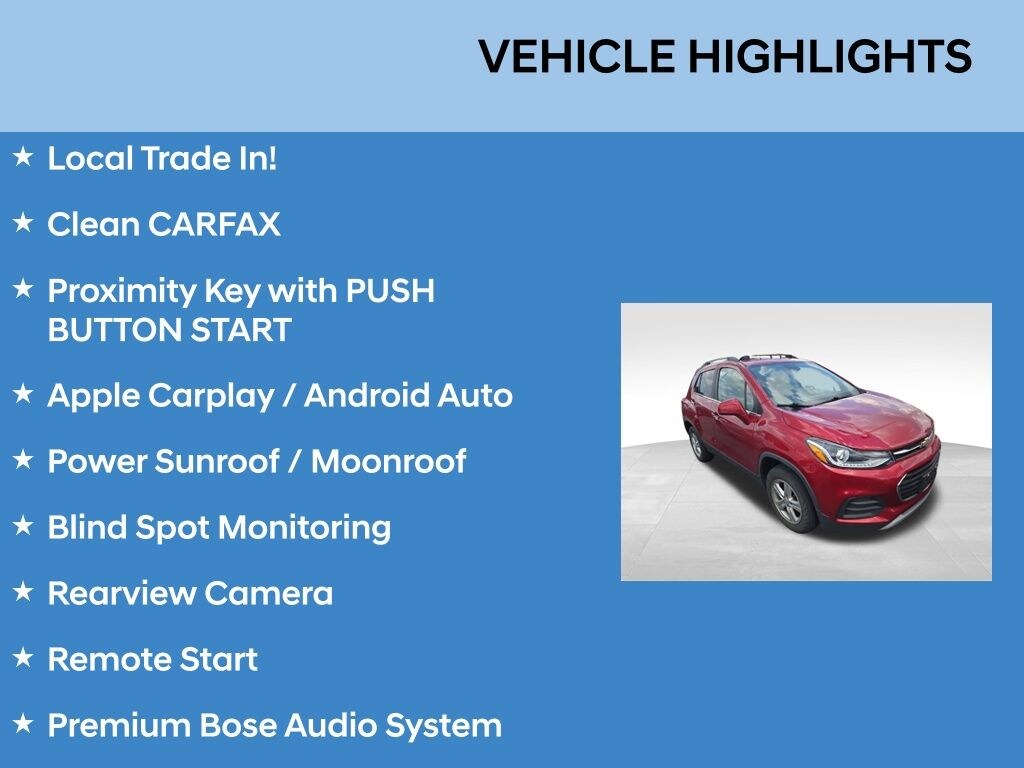 VEHICLE HIGHLIGHTS

★ Local Trade In!

★ Clean CARFAX

★ Proximity Key with PUSH BUTTON START

★ Apple Carplay / Android Auto

★ Power Sunroof / Moonroof

★ Blind Spot Monitoring

★ Rearview Camera

★ Remote Start

★ Premium Bose Audio System